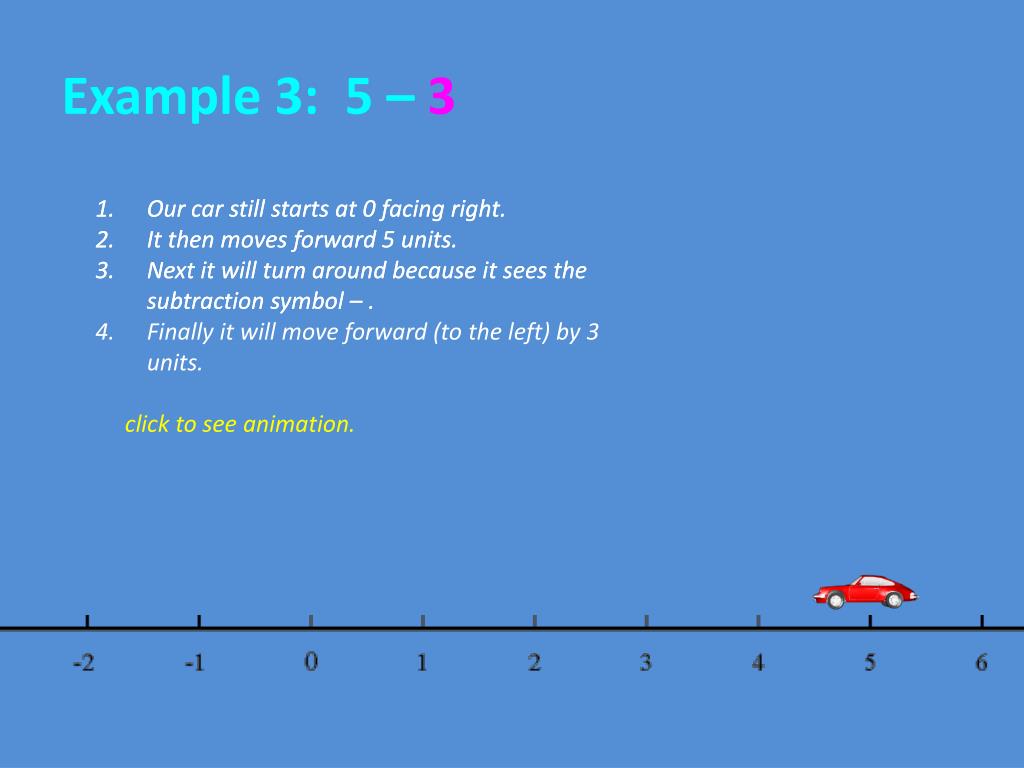 Example 3: 5 – 3

1. Our car still starts at 0 facing right.
2. It then moves forward 5 units.
3. Next it will turn around because it sees the subtraction symbol – .
4. Finally it will move forward (to the left) by 3 units.

click to see animation.

-2 -1 0 1 2 3 4 5 6